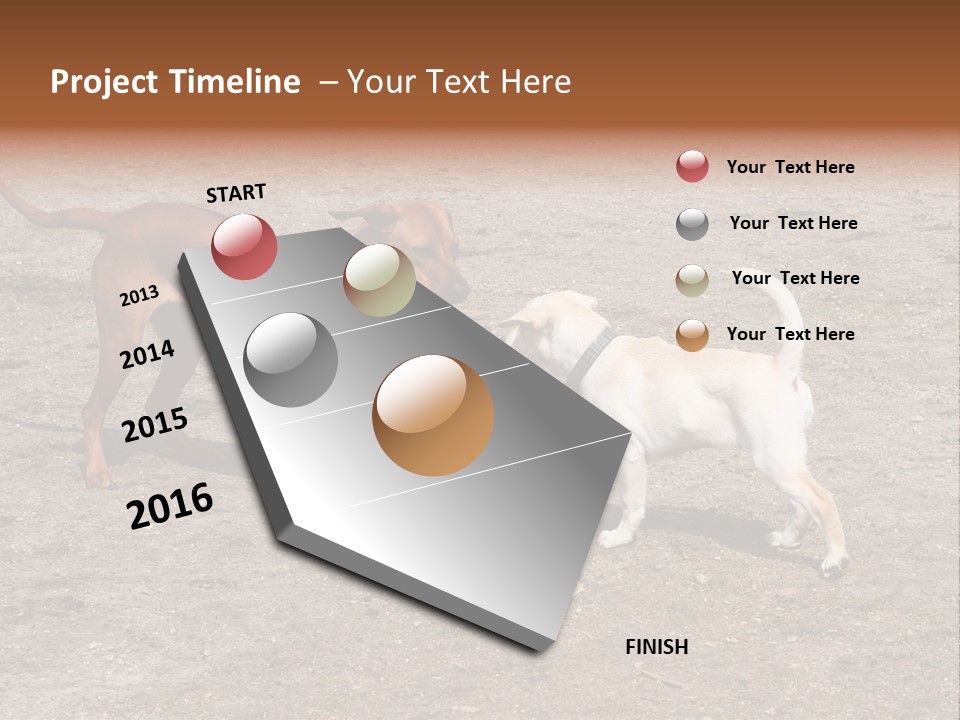 Project Timeline – Your Text Here

START

2013

2014

2015

2016

FINISH

Your Text Here

Your Text Here

Your Text Here

Your Text Here